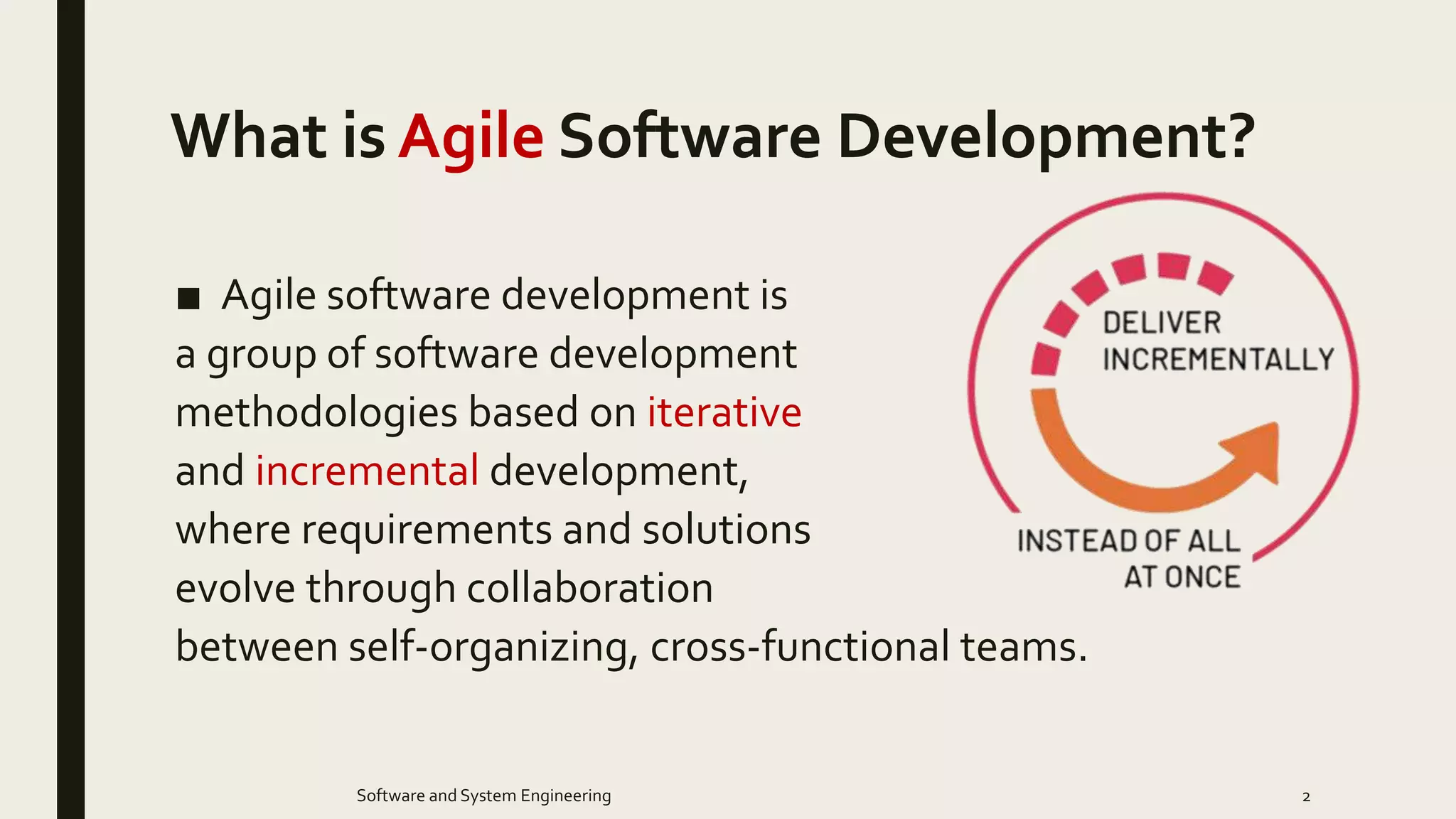 What is Agile Software Development?

■ Agile software development is a group of software development methodologies based on iterative and incremental development, where requirements and solutions evolve through collaboration between self-organizing, cross-functional teams.

DELIVER INCREMENTALLY

INSTEAD OF ALL AT ONCE

Software and System Engineering

2